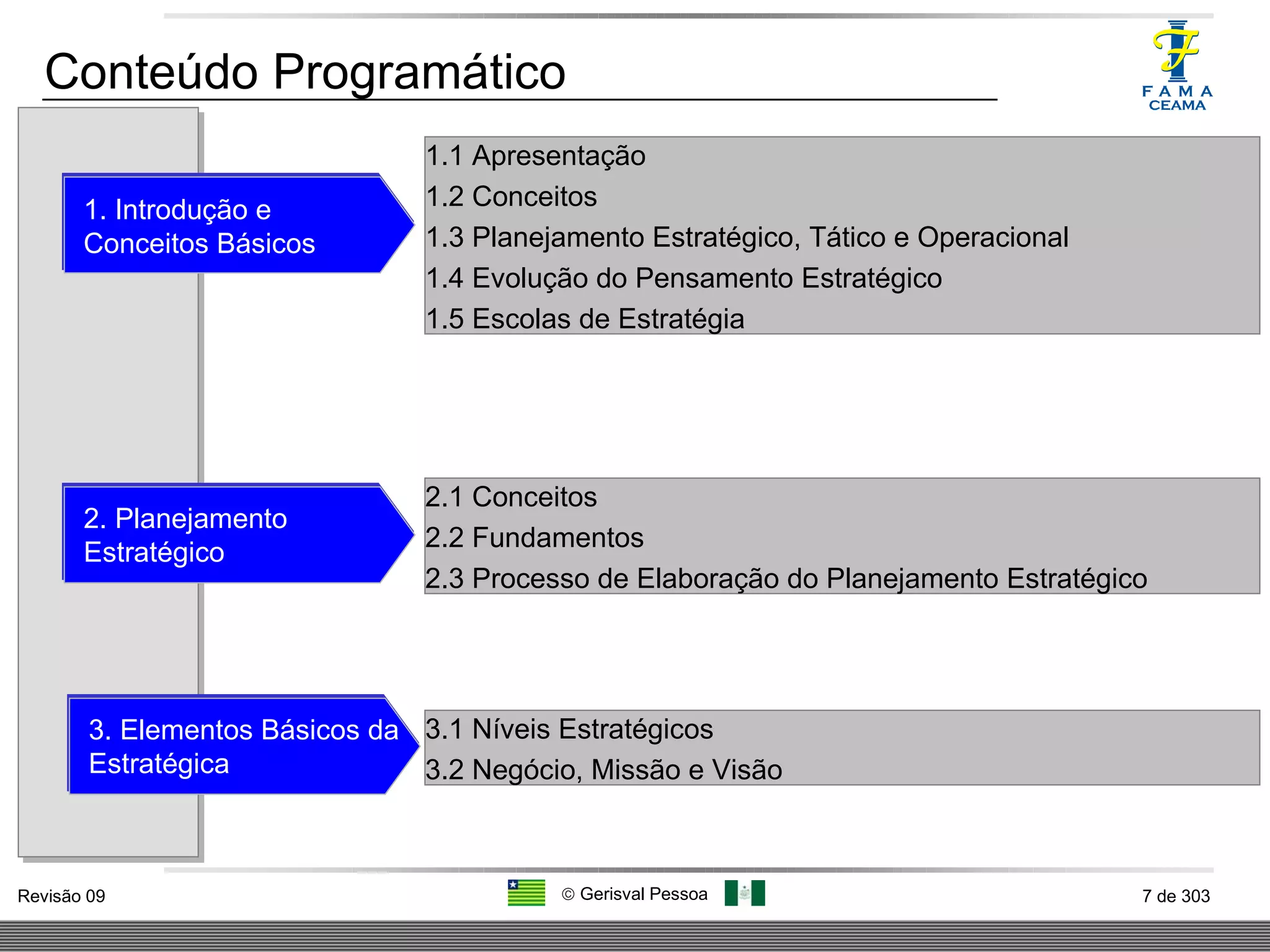 Conteúdo Programático

F A M A
CEAMA

1. Introdução e Conceitos Básicos

1.1 Apresentação
1.2 Conceitos
1.3 Planejamento Estratégico, Tático e Operacional
1.4 Evolução do Pensamento Estratégico
1.5 Escolas de Estratégia

2. Planejamento Estratégico

2.1 Conceitos
2.2 Fundamentos
2.3 Processo de Elaboração do Planejamento Estratégico

3. Elementos Básicos da Estratégica

3.1 Níveis Estratégicos
3.2 Negócio, Missão e Visão

Revisão 09

© Gerisval Pessoa

7 de 303